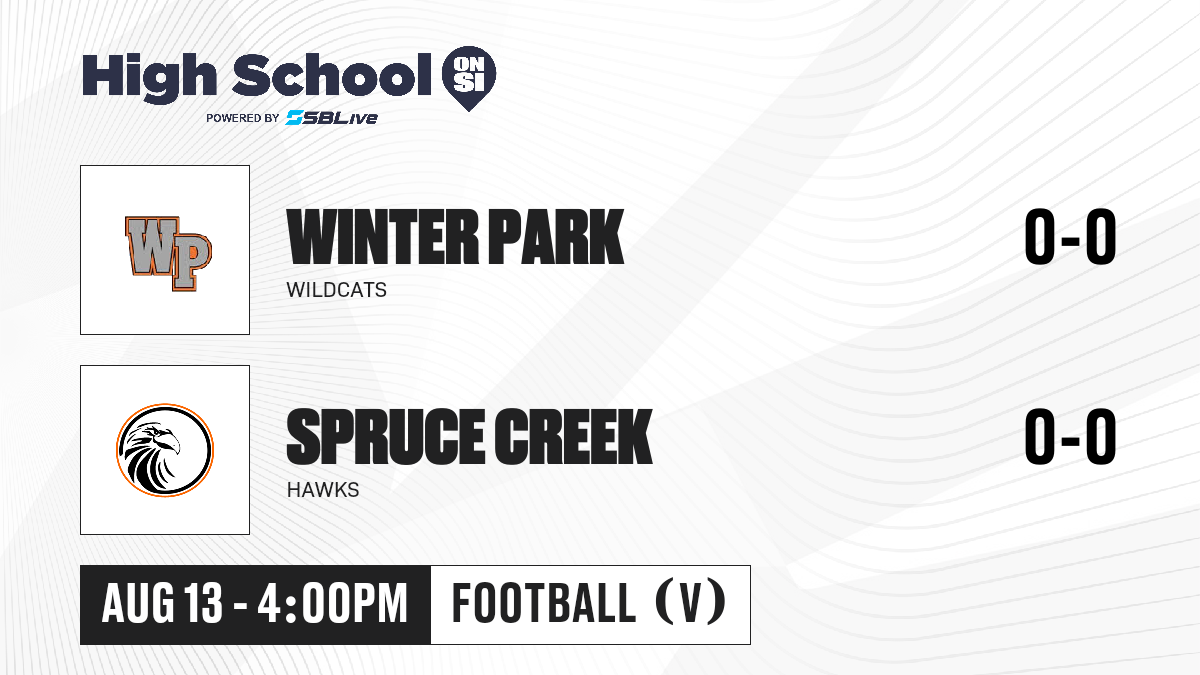 High School ON SI
POWERED BY SBLive

WP

WINTER PARK
WILDCATS
0-0

SPRUCE CREEK
HAWKS
0-0

AUG 13 - 4:00PM
FOOTBALL (V)